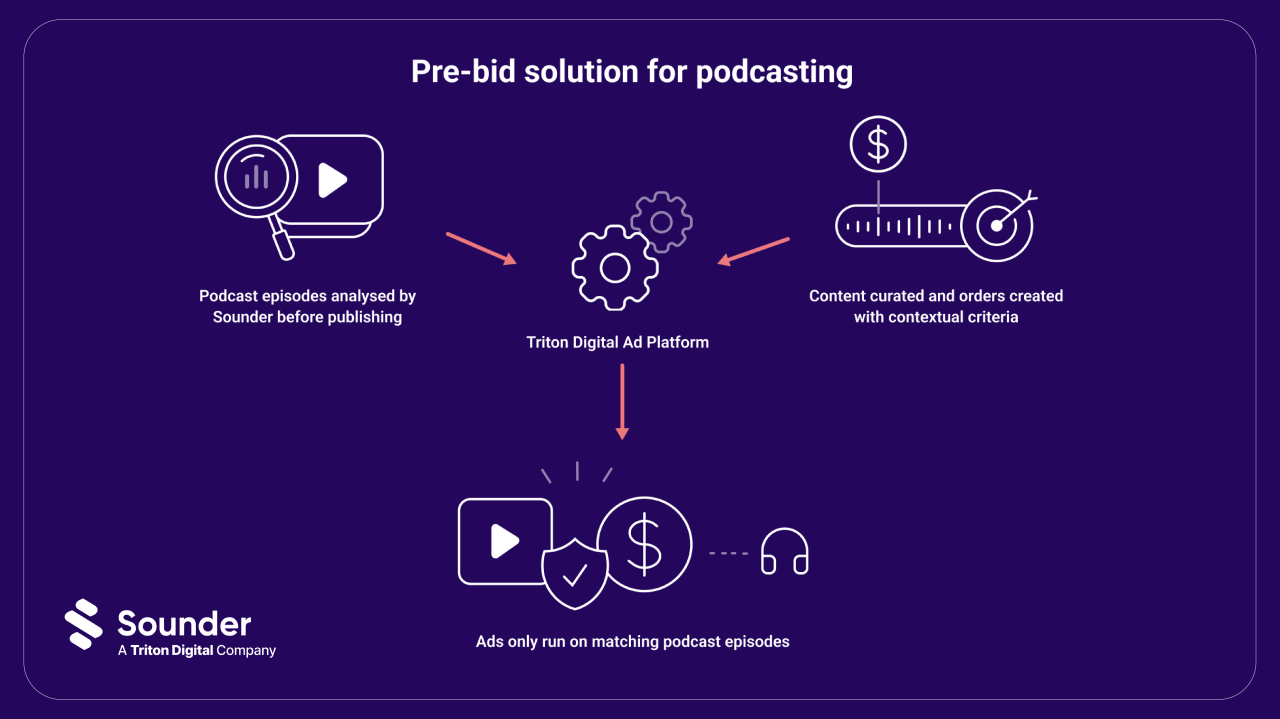 Pre-bid solution for podcasting

Podcast episodes analysed by Sounder before publishing

Triton Digital Ad Platform

Content curated and orders created with contextual criteria

Ads only run on matching podcast episodes

Sounder
A Triton Digital Company